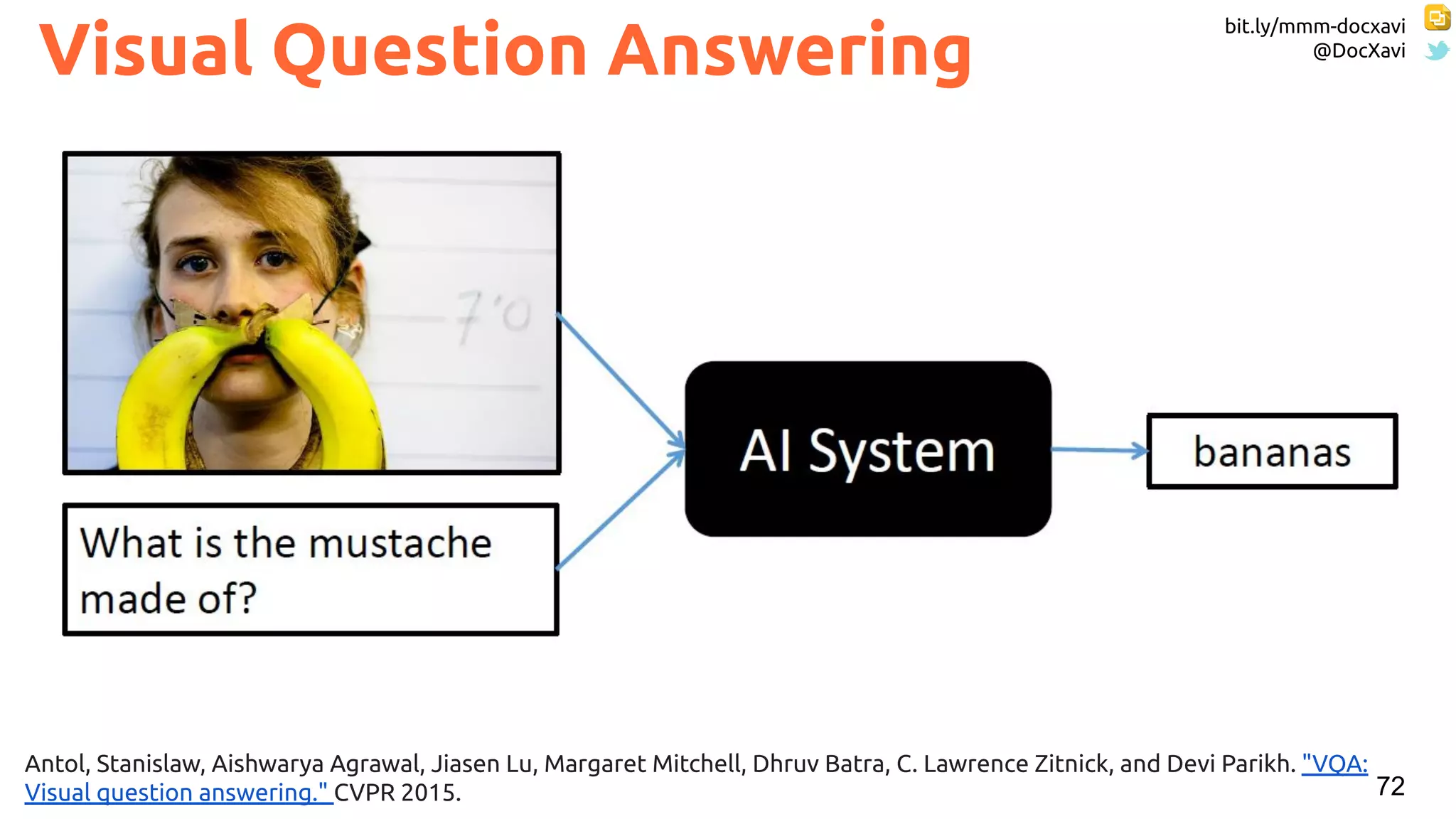 Visual Question Answering

bit.ly/mmm-docxavi
@DocXavi

7'0

What is the mustache made of?

AI System

bananas

Antol, Stanislaw, Aishwarya Agrawal, Jiasen Lu, Margaret Mitchell, Dhruv Batra, C. Lawrence Zitnick, and Devi Parikh. "VQA: Visual question answering." CVPR 2015.

72